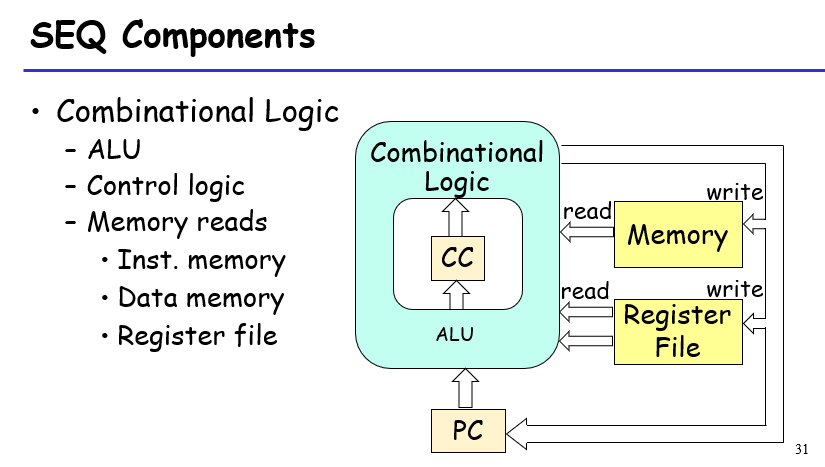 SEQ Components

• Combinational Logic
– ALU
– Control logic
– Memory reads
• Inst. memory
• Data memory
• Register file

Combinational Logic

CC

ALU

read

write

Memory

read

write

Register File

PC

31